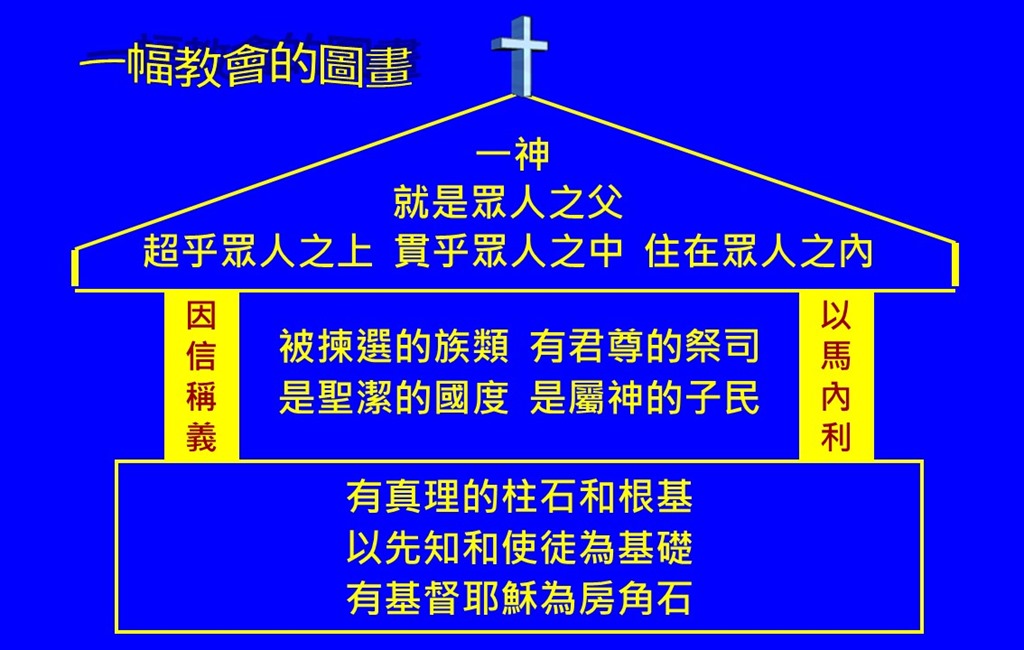 一幅教會的圖畫

一神
就是眾人之父
超乎眾人之上 貫乎眾人之中 住在眾人之內

因信稱義

被揀選的族類 有君尊的祭司
是聖潔的國度 是屬神的子民

以馬內利

有真理的柱石和根基
以先知和使徒為基礎
有基督耶穌為房角石